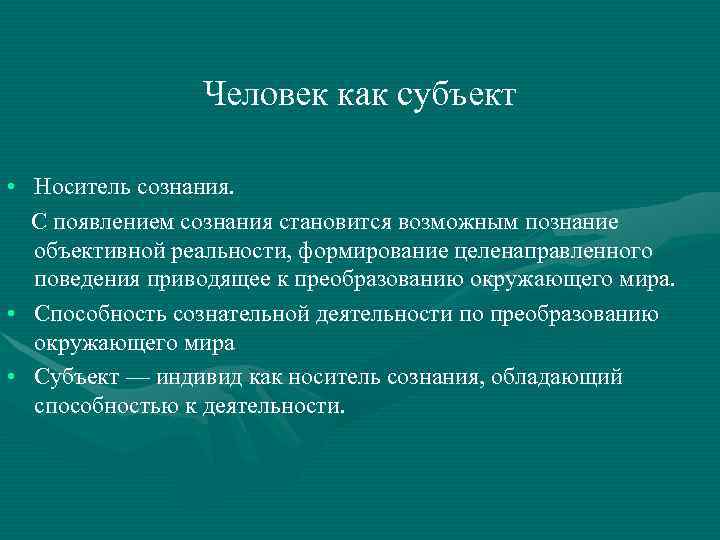 Человек как субъект

• Носитель сознания.

С появлением сознания становится возможным познание объективной реальности, формирование целенаправленного поведения приводящее к преобразованию окружающего мира.

• Способность сознательной деятельности по преобразованию окружающего мира

• Субъект — индивид как носитель сознания, обладающий способностью к деятельности.